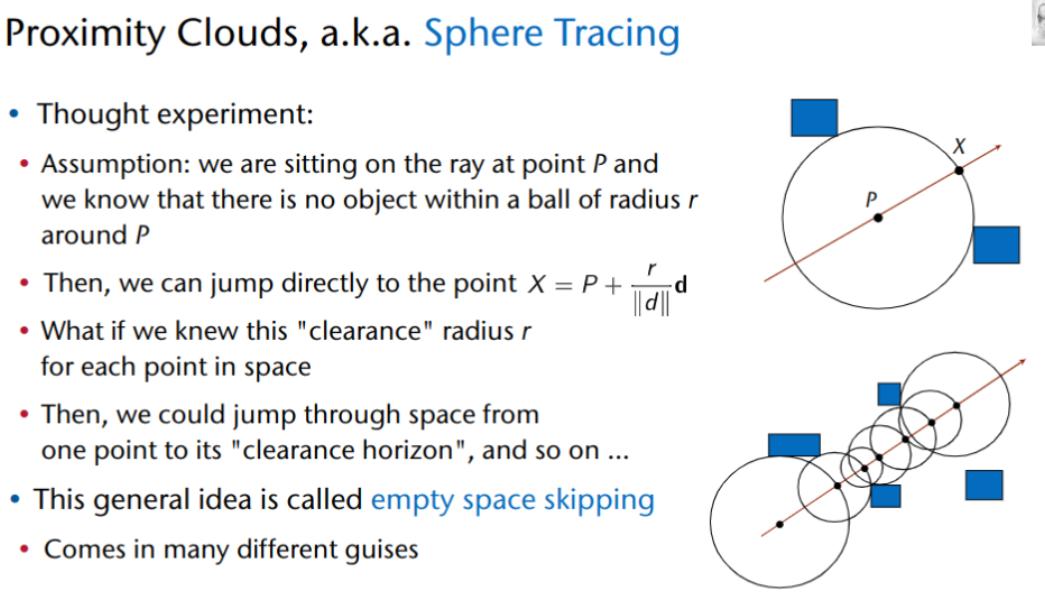 Proximity Clouds, a.k.a. Sphere Tracing

• Thought experiment:
• Assumption: we are sitting on the ray at point $P$ and we know that there is no object within a ball of radius $r$ around $P$
• Then, we can jump directly to the point $X = P + \frac{r}{\|d\|}\mathbf{d}$
• What if we knew this "clearance" radius $r$ for each point in space
• Then, we could jump through space from one point to its "clearance horizon", and so on ...
• This general idea is called empty space skipping
• Comes in many different guises

X
P